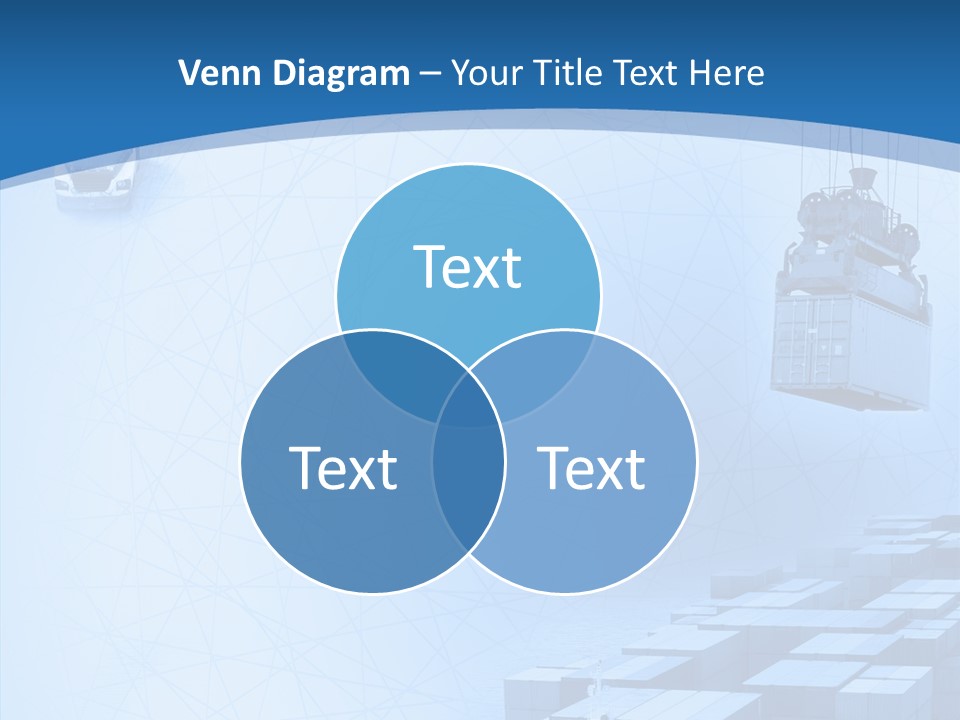 Venn Diagram – Your Title Text Here

Text

Text

Text